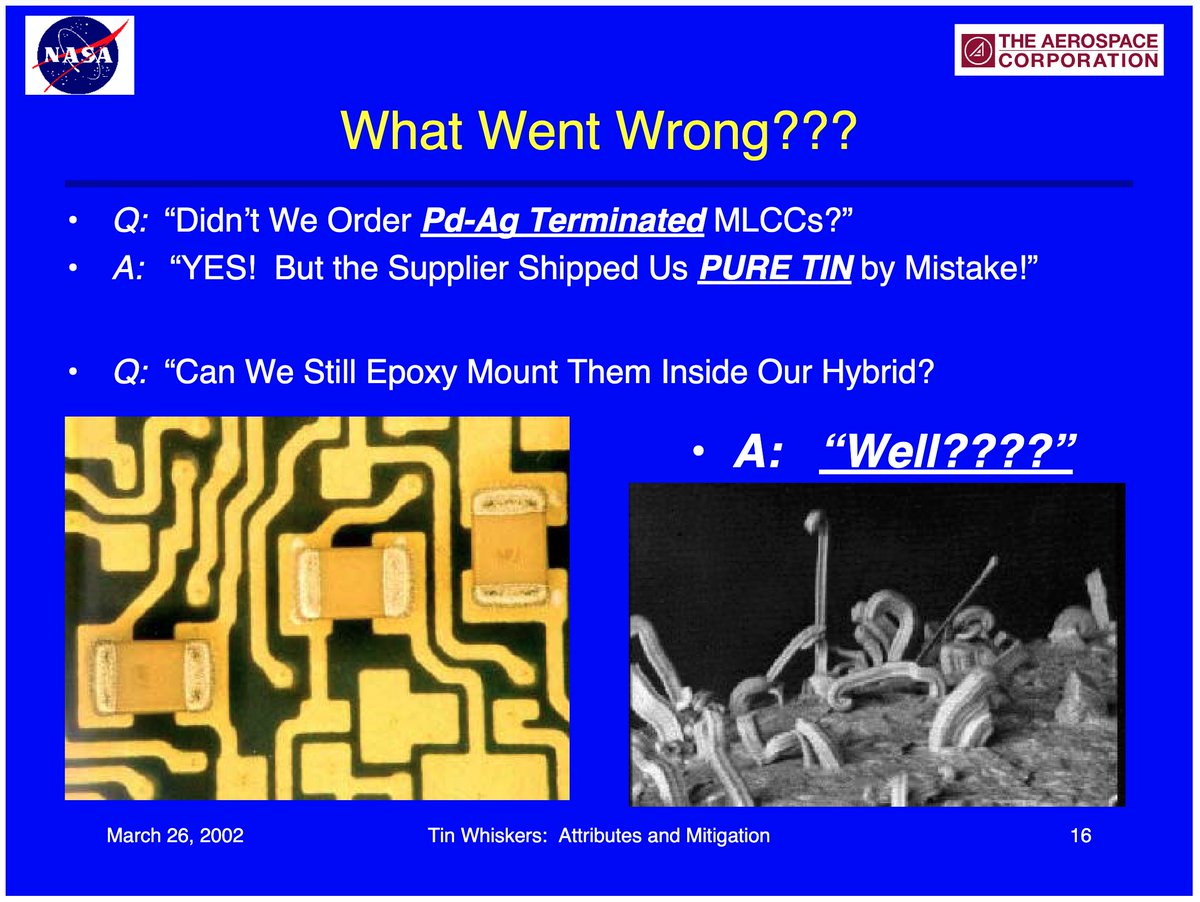 NASA

THE AEROSPACE CORPORATION

What Went Wrong???

• Q: “Didn’t We Order Pd-Ag Terminated MLCCs?”
• A: “YES! But the Supplier Shipped Us PURE TIN by Mistake!”

• Q: “Can We Still Epoxy Mount Them Inside Our Hybrid?

• A: “Well????”

March 26, 2002 Tin Whiskers: Attributes and Mitigation 16